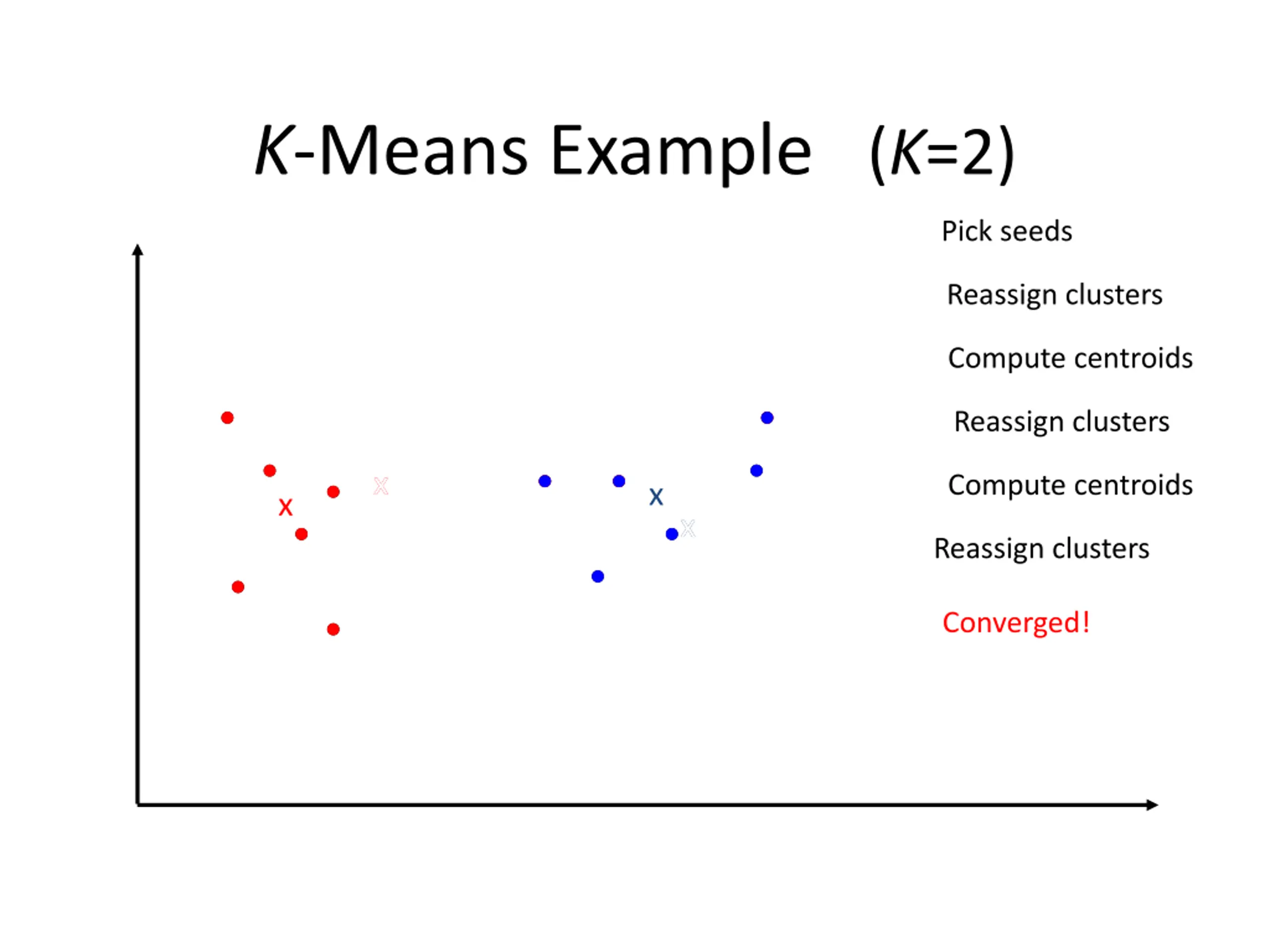 K-Means Example (K=2)

Pick seeds

Reassign clusters

Compute centroids

Reassign clusters

Compute centroids

Reassign clusters

Converged!

x

x

x

x